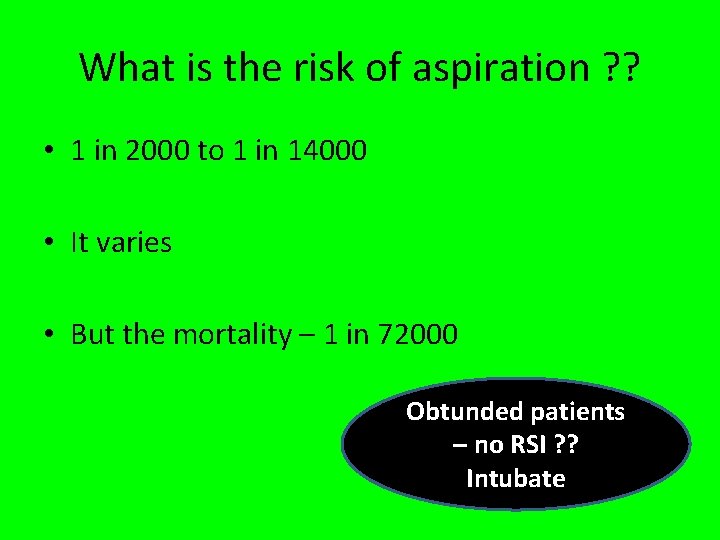 What is the risk of aspiration ??

• 1 in 2000 to 1 in 14000

• It varies

• But the mortality – 1 in 72000

Obtunded patients – no RSI ?? Intubate